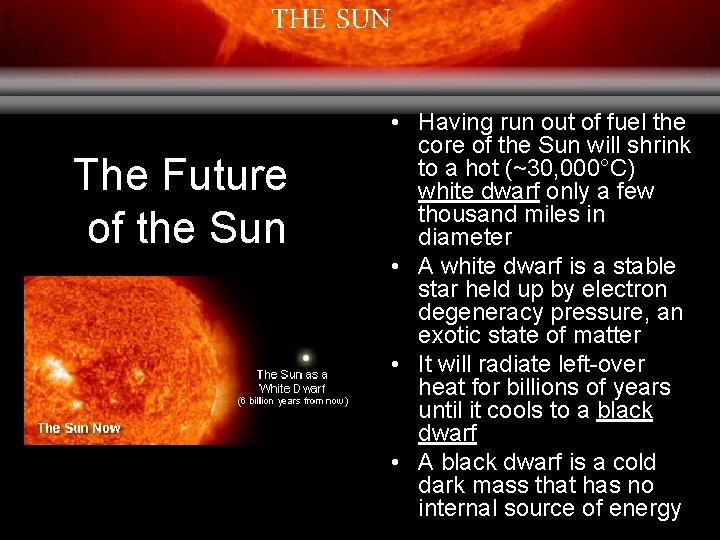 THE SUN

The Future of the Sun

The Sun Now

The Sun as a White Dwarf (6 billion years from now)

• Having run out of fuel the core of the Sun will shrink to a hot (~30,000°C) white dwarf only a few thousand miles in diameter
• A white dwarf is a stable star held up by electron degeneracy pressure, an exotic state of matter
• It will radiate left-over heat for billions of years until it cools to a black dwarf
• A black dwarf is a cold dark mass that has no internal source of energy